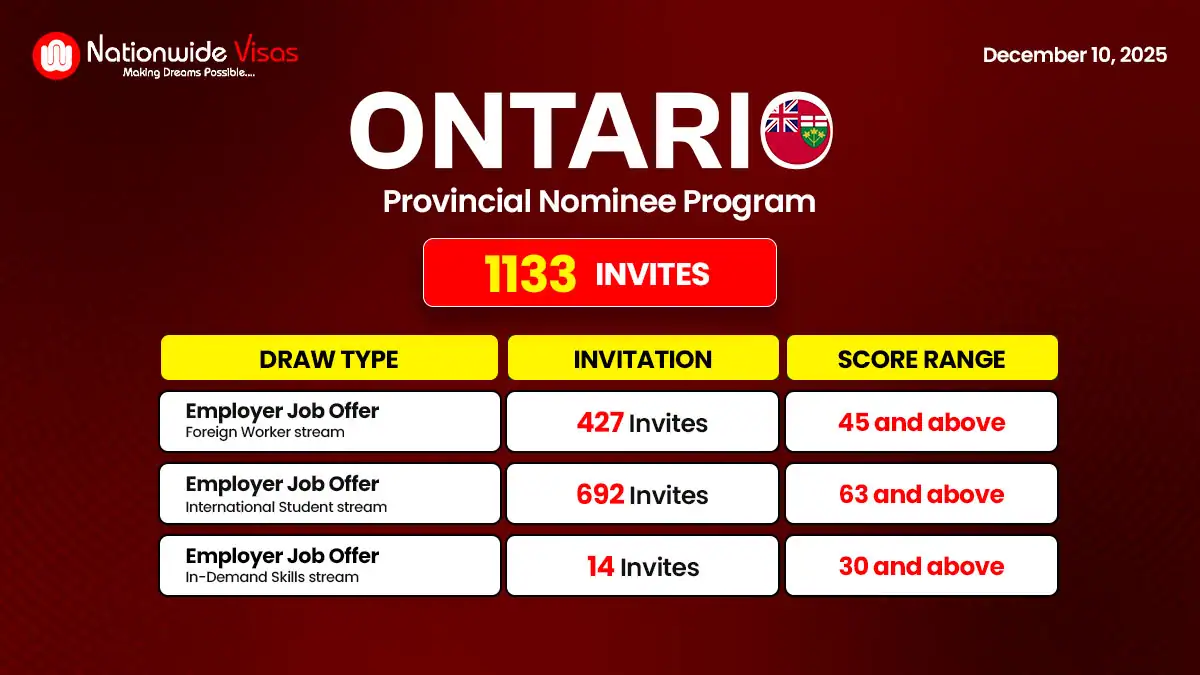 Nationwide Visas
Making Dreams Possible....

December 10, 2025

ONTARIO
Provincial Nominee Program

1133 INVITES

| DRAW TYPE | INVITATION | SCORE RANGE |
|---|---|---|
| Employer Job Offer Foreign Worker stream | 427 Invites | 45 and above |
| Employer Job Offer International Student stream | 692 Invites | 63 and above |
| Employer Job Offer In-Demand Skills stream | 14 Invites | 30 and above |